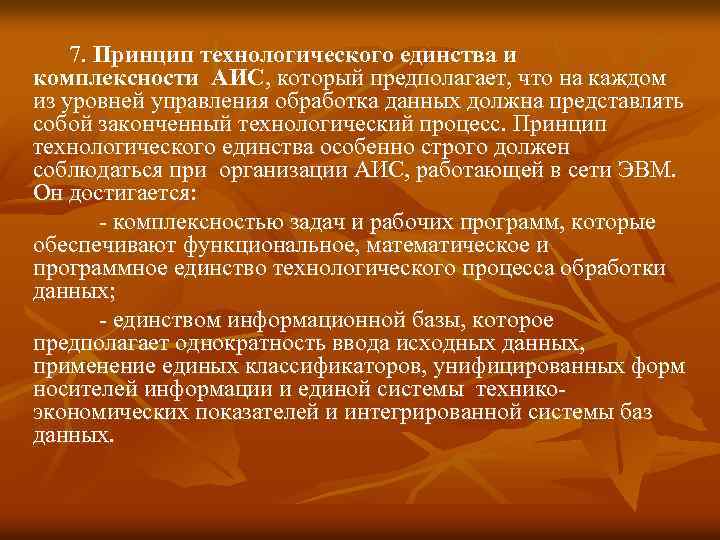 7. Принцип технологического единства и комплексности АИС, который предполагает, что на каждом из уровней управления обработка данных должна представлять собой законченный технологический процесс. Принцип технологического единства особенно строго должен соблюдаться при организации АИС, работающей в сети ЭВМ. Он достигается:

- комплексностью задач и рабочих программ, которые обеспечивают функциональное, математическое и программное единство технологического процесса обработки данных;

- единством информационной базы, которое предполагает однократность ввода исходных данных, применение единых классификаторов, унифицированных форм носителей информации и единой системы технико-экономических показателей и интегрированной системы баз данных.